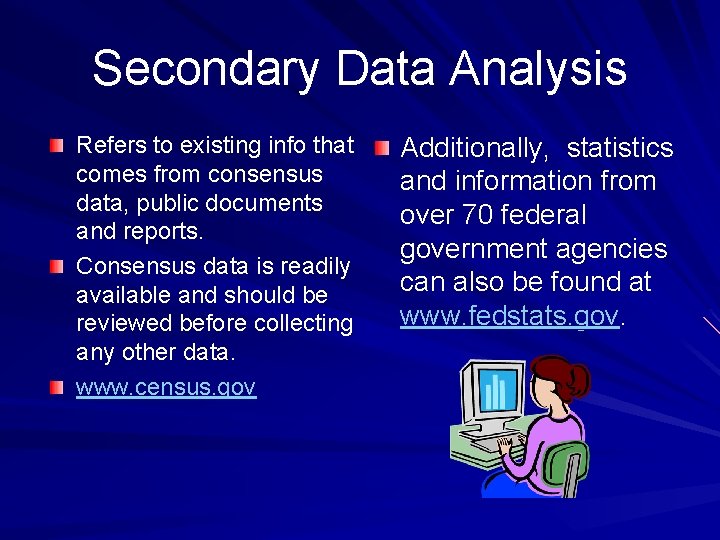 Secondary Data Analysis

Refers to existing info that comes from consensus data, public documents and reports.

Consensus data is readily available and should be reviewed before collecting any other data.

www.census.gov

Additionally, statistics and information from over 70 federal government agencies can also be found at www.fedstats.gov.